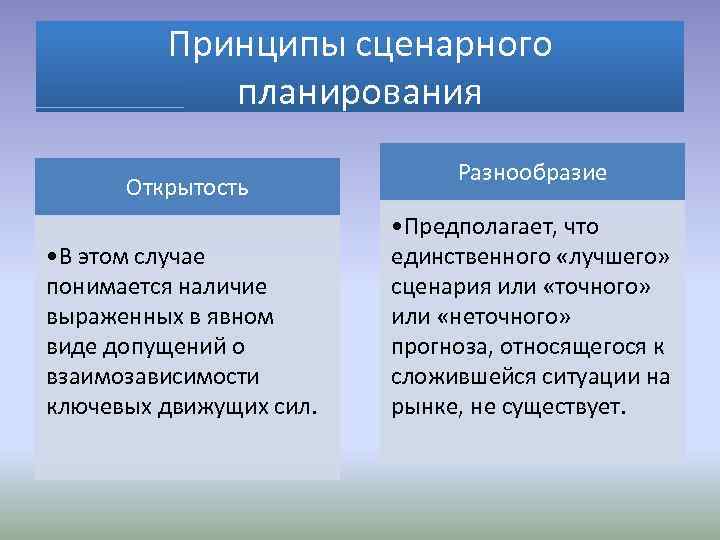 Принципы сценарного планирования

Открытость

•В этом случае понимается наличие выраженных в явном виде допущений о взаимозависимости ключевых движущих сил.

Разнообразие

•Предполагает, что единственного «лучшего» сценария или «точного» или «неточного» прогноза, относящегося к сложившейся ситуации на рынке, не существует.